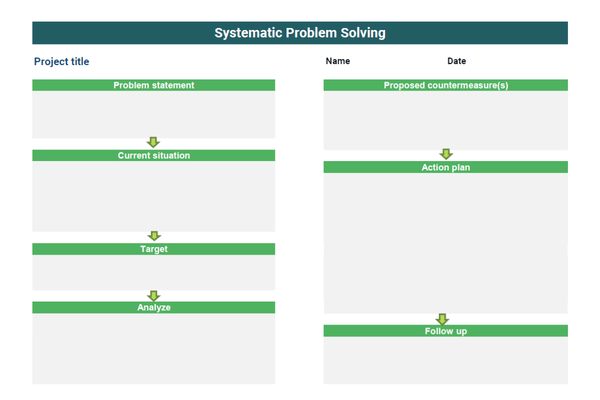 Systematic Problem Solving

Project title

Name

Date

Problem statement

Current situation

Target

Analyze

Proposed countermeasure(s)

Action plan

Follow up